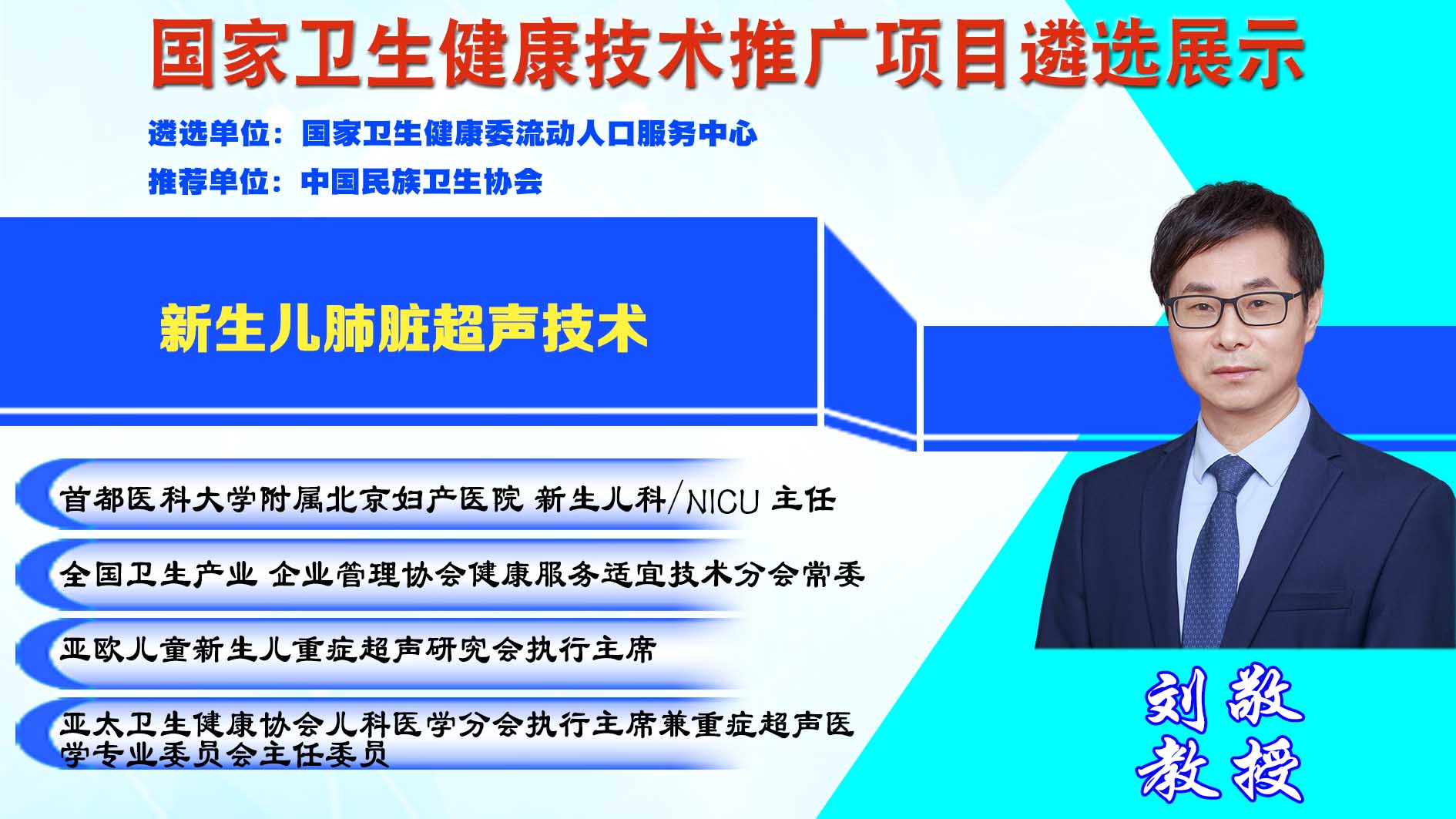 国家卫生健康技术推广项目遴选展示

遴选单位：国家卫生健康委流动人口服务中心

推荐单位：中国民族卫生协会

新生儿肺脏超声技术

首都医科大学附属北京妇产医院 新生儿科/NICU 主任

全国卫生产业 企业管理协会健康服务适宜技术分会常委

亚欧儿童新生儿重症超声研究会执行主席

亚太卫生健康协会儿科医学分会执行主席兼重症超声医学专业委员会主任委员

刘敬
教授